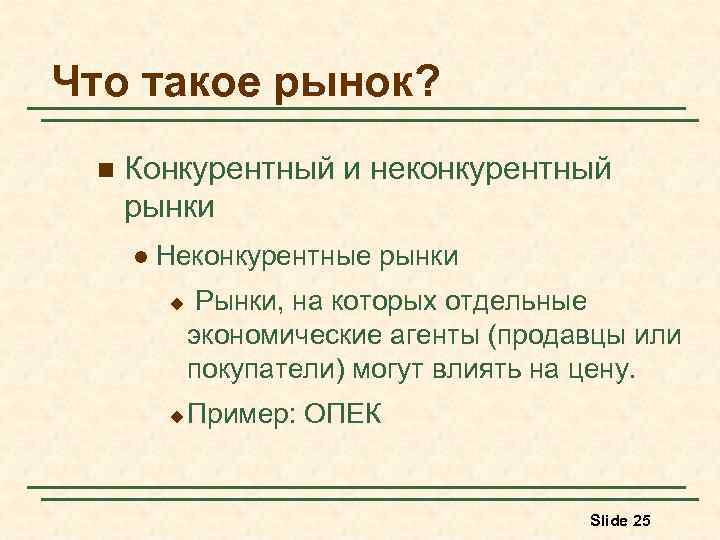 Что такое рынок?

Конкурентный и неконкурентный рынки

Неконкурентные рынки

Рынки, на которых отдельные экономические агенты (продавцы или покупатели) могут влиять на цену.

Пример: ОПЕК

Slide 25